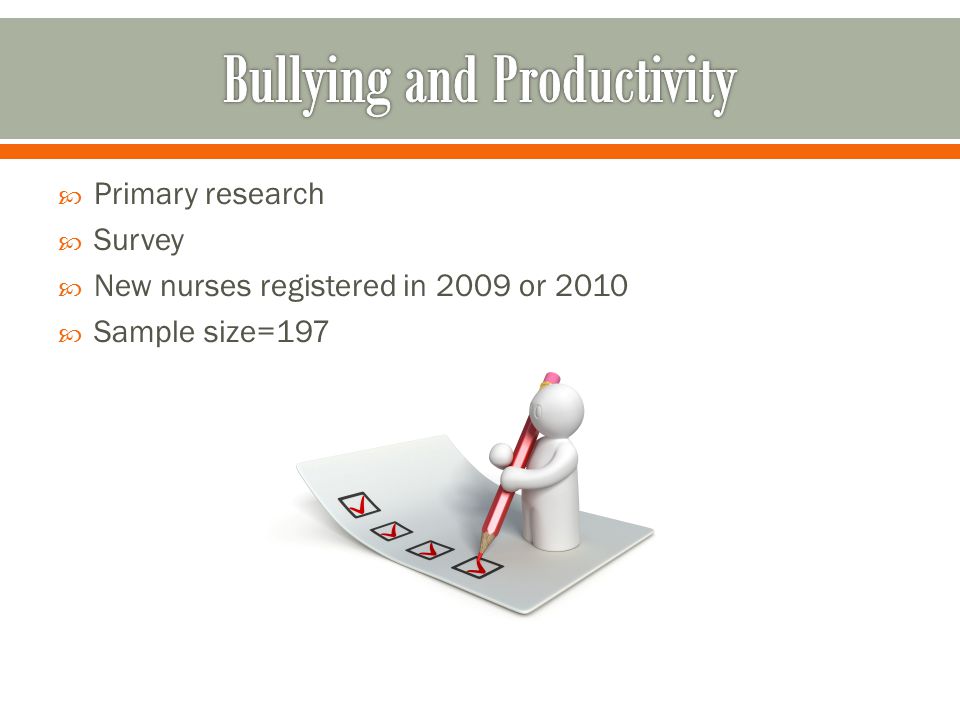 Bullying and Productivity

Primary research
Survey
New nurses registered in 2009 or 2010
Sample size=197